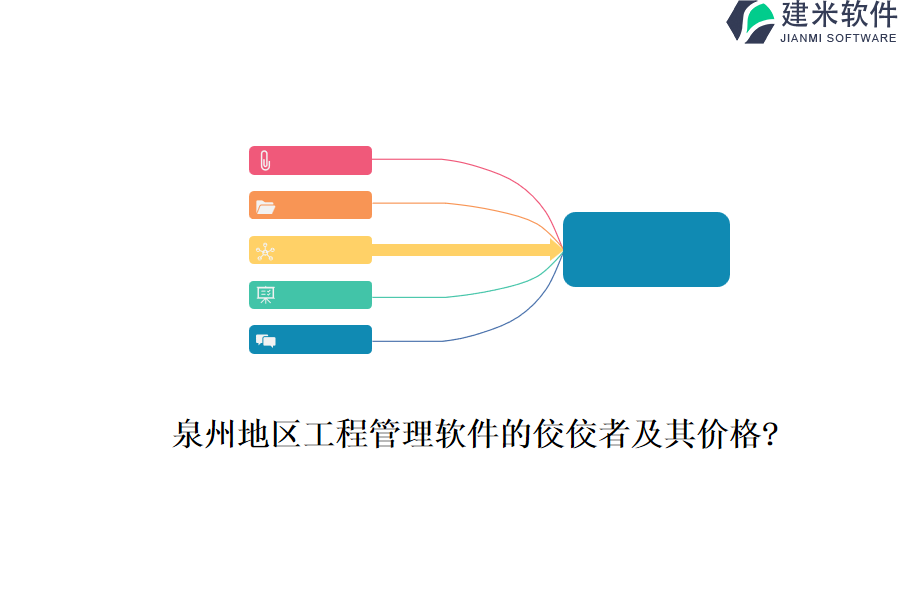 建米软件
JIANMI SOFTWARE

泉州地区工程管理软件的佼佼者及其价格?